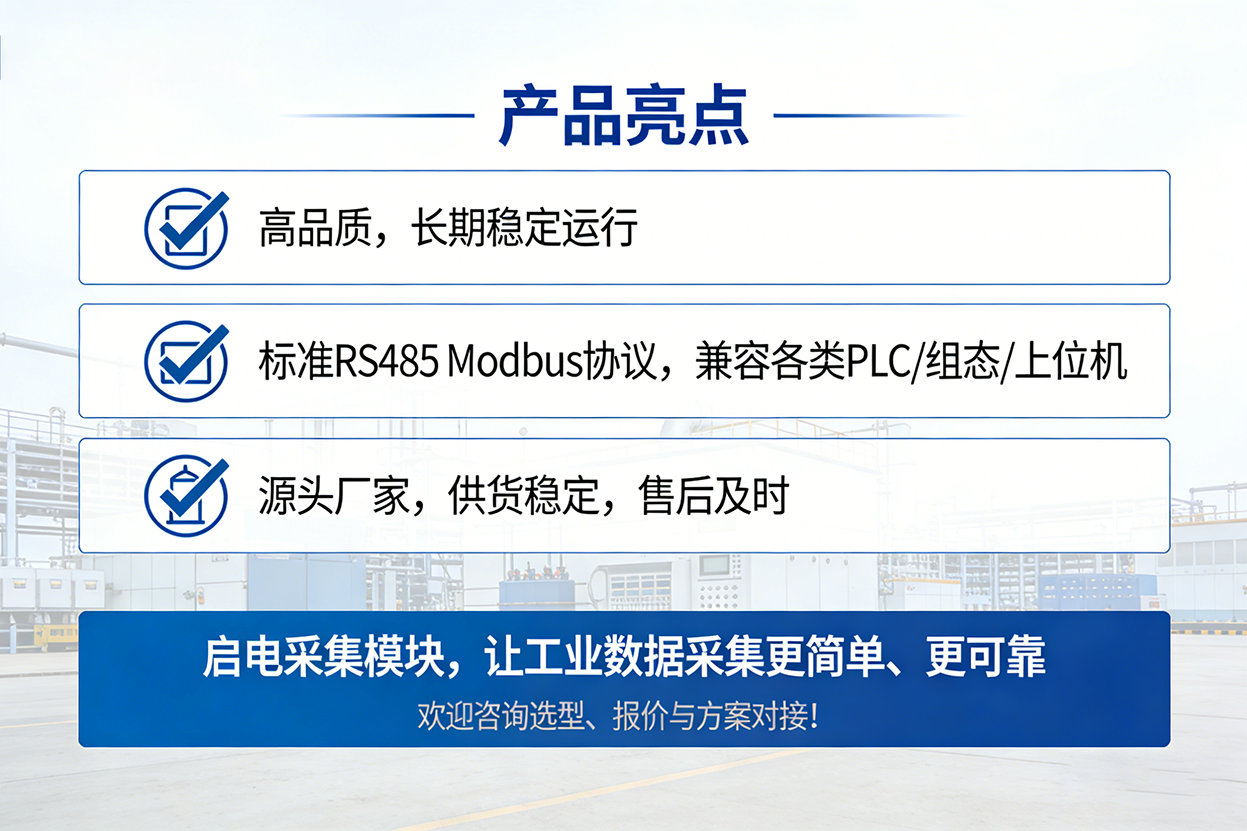 产品亮点

高品质，长期稳定运行

标准RS485 Modbus协议，兼容各类PLC/组态/上位机

源头厂家，供货稳定，售后及时

启电采集模块，让工业数据采集更简单、更可靠

欢迎咨询选型、报价与方案对接！